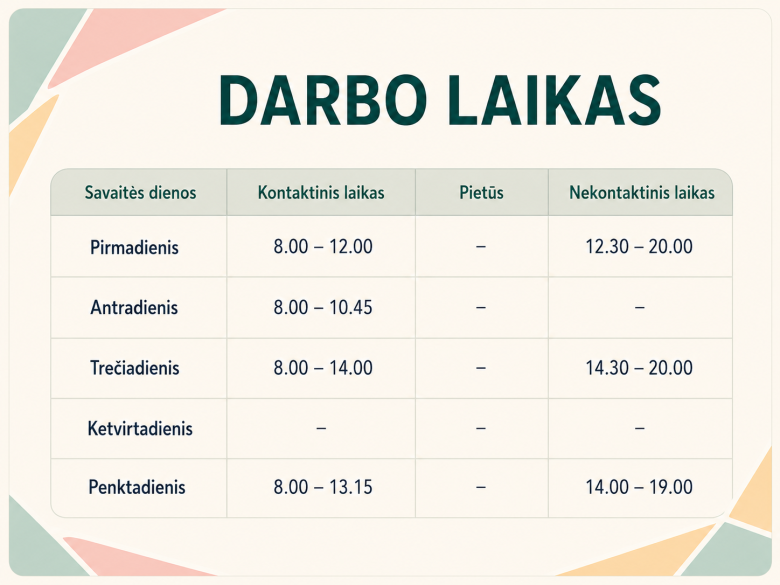 DARBO LAIKAS

| Savaitės dienos | Kontaktinis laikas | Pietūs | Nekontaktinis laikas |
|---|---|---|---|
| Pirmadienis | 8.00 – 12.00 | – | 12.30 – 20.00 |
| Antradienis | 8.00 – 10.45 | – | – |
| Trečiadienis | 8.00 – 14.00 | – | 14.30 – 20.00 |
| Ketvirtadienis | – | – | – |
| Penktadienis | 8.00 – 13.15 | – | 14.00 – 19.00 |